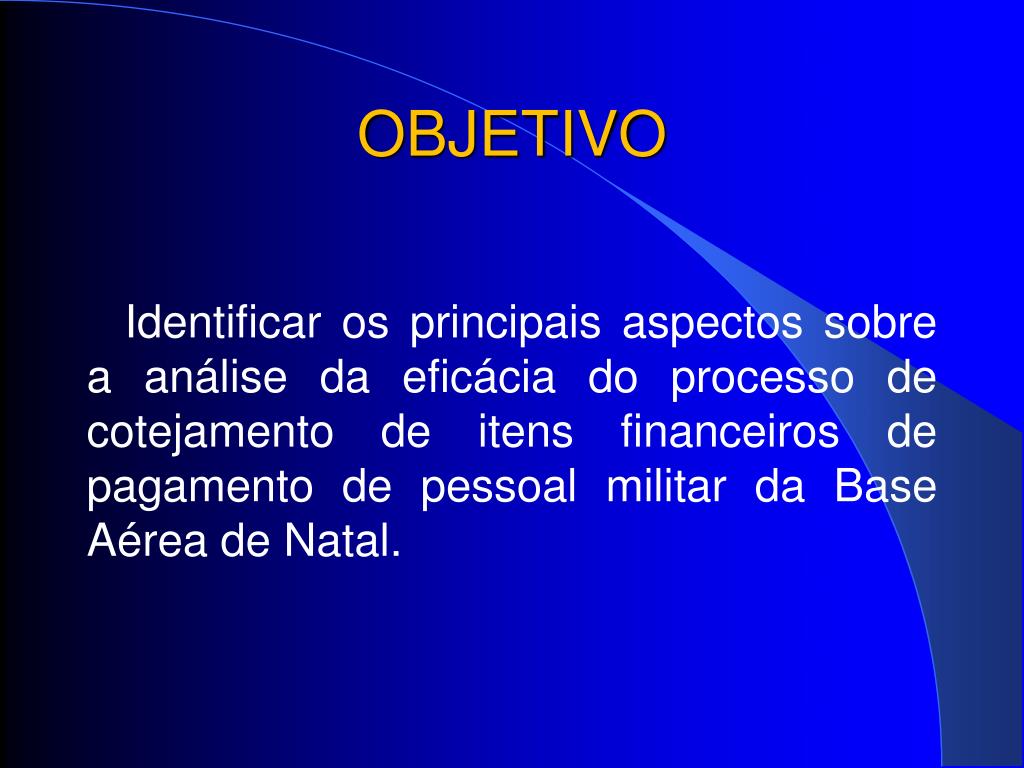 OBJETIVO

Identificar os principais aspectos sobre a análise da eficácia do processo de cotejamento de itens financeiros de pagamento de pessoal militar da Base Aérea de Natal.